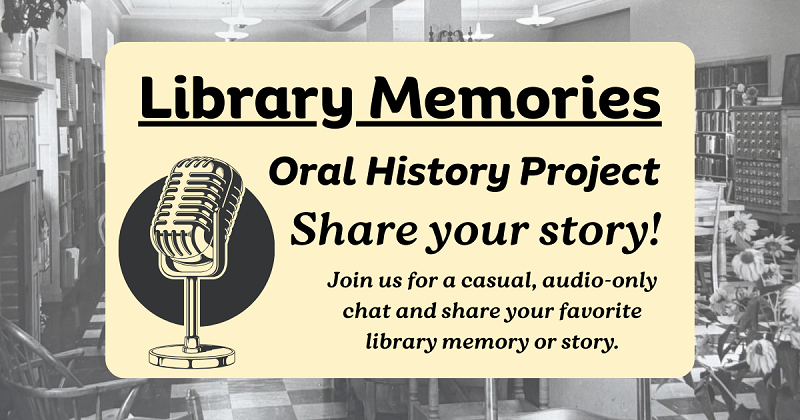 Library Memories

Oral History Project

Share your story!

Join us for a casual, audio-only chat and share your favorite library memory or story.